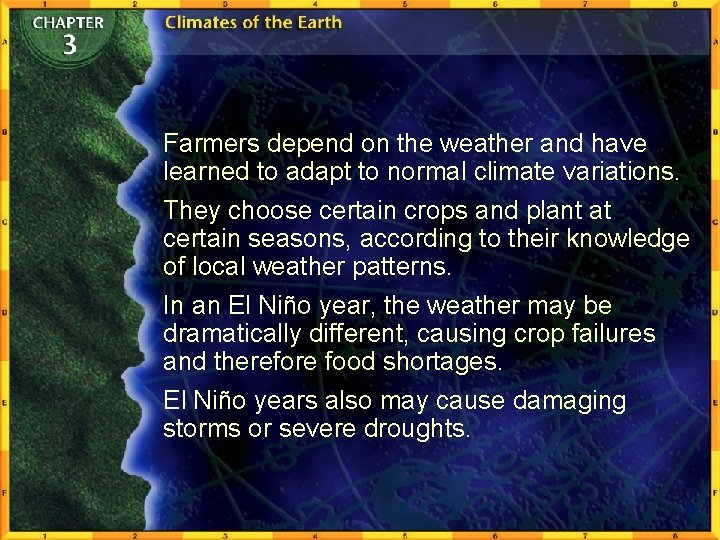 CHAPTER 3

Climates of the Earth

Farmers depend on the weather and have learned to adapt to normal climate variations.

They choose certain crops and plant at certain seasons, according to their knowledge of local weather patterns.

In an El Niño year, the weather may be dramatically different, causing crop failures and therefore food shortages.

El Niño years also may cause damaging storms or severe droughts.